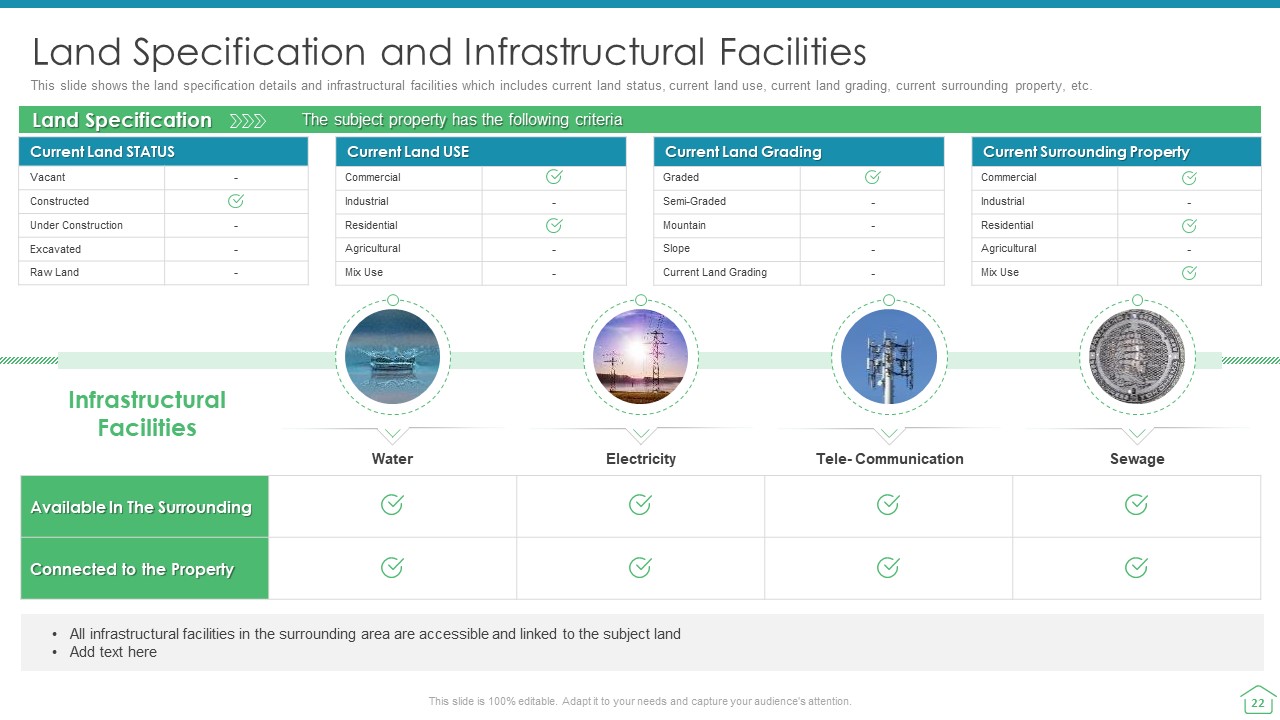 Land Specification and Infrastructural Facilities

This slide shows the land specification details and infrastructural facilities which includes current land status, current land use, current land grading, current surrounding property, etc.

Land Specification

The subject property has the following criteria

| Current Land STATUS | |
|---|---|
| Vacant | - |
| Constructed | ✓ |
| Under Construction | - |
| Excavated | - |
| Raw Land | - |

| Current Land USE | |
|---|---|
| Commercial | ✓ |
| Industrial | - |
| Residential | ✓ |
| Agricultural | - |
| Mix Use | - |

| Current Land Grading | |
|---|---|
| Graded | ✓ |
| Semi-Graded | - |
| Mountain | - |
| Slope | - |
| Current Land Grading | - |

| Current Surrounding Property | |
|---|---|
| Commercial | ✓ |
| Industrial | - |
| Residential | ✓ |
| Agricultural | - |
| Mix Use | ✓ |

Infrastructural Facilities

| | Water | Electricity | Tele- Communication | Sewage |
|---|---|---|---|---|
| Available In The Surrounding | ✓ | ✓ | ✓ | ✓ |
| Connected to the Property | ✓ | ✓ | ✓ | ✓ |

• All infrastructural facilities in the surrounding area are accessible and linked to the subject land
• Add text here

This slide is 100% editable. Adapt it to your needs and capture your audience's attention.

22